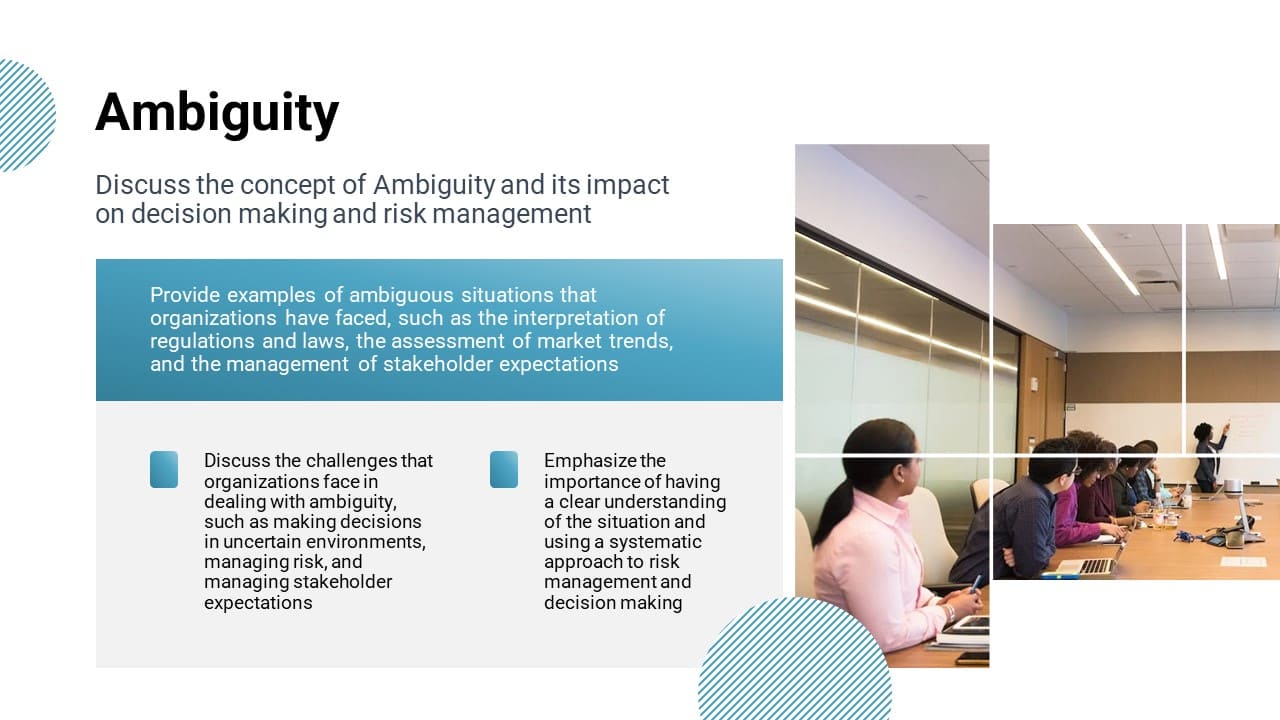 Ambiguity

Discuss the concept of Ambiguity and its impact on decision making and risk management

Provide examples of ambiguous situations that organizations have faced, such as the interpretation of regulations and laws, the assessment of market trends, and the management of stakeholder expectations

Discuss the challenges that organizations face in dealing with ambiguity, such as making decisions in uncertain environments, managing risk, and managing stakeholder expectations

Emphasize the importance of having a clear understanding of the situation and using a systematic approach to risk management and decision making